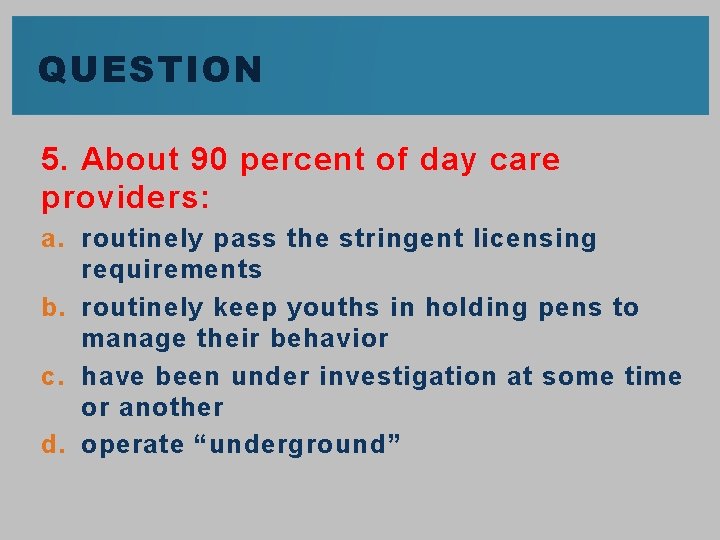 QUESTION

5. About 90 percent of day care providers:

a. routinely pass the stringent licensing requirements

b. routinely keep youths in holding pens to manage their behavior

c. have been under investigation at some time or another

d. operate “underground”